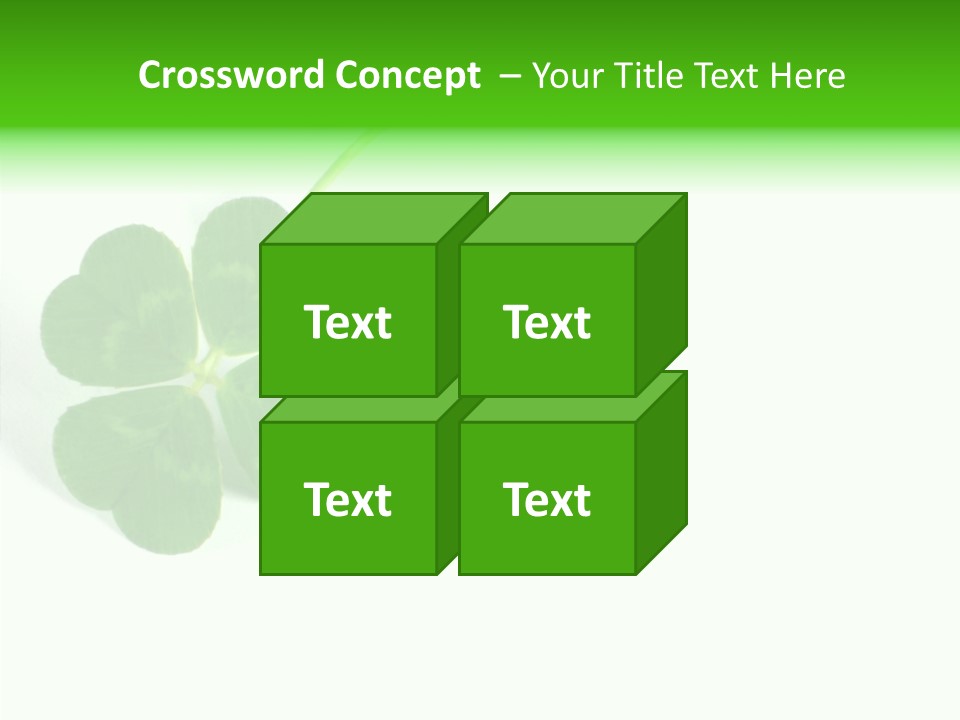 Crossword Concept – Your Title Text Here

Text

Text

Text

Text